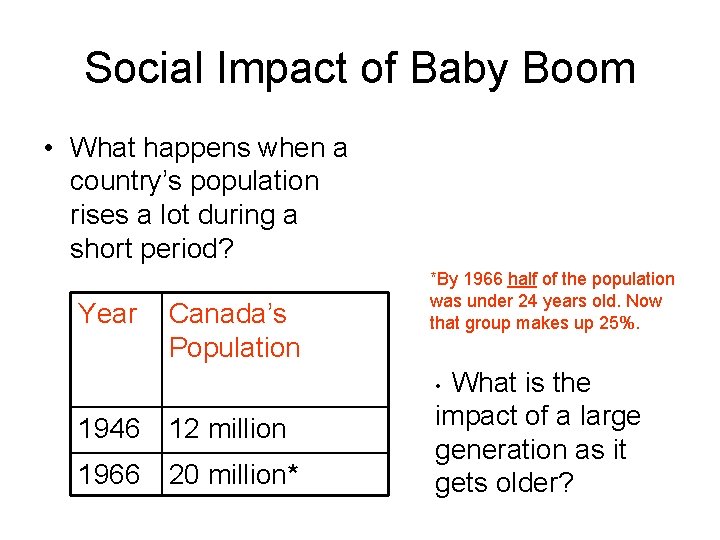 Social Impact of Baby Boom

• What happens when a country's population rises a lot during a short period?

| Year | Canada's Population |
|---|---|
| 1946 | 12 million |
| 1966 | 20 million* |

*By 1966 half of the population was under 24 years old. Now that group makes up 25%.

• What is the impact of a large generation as it gets older?